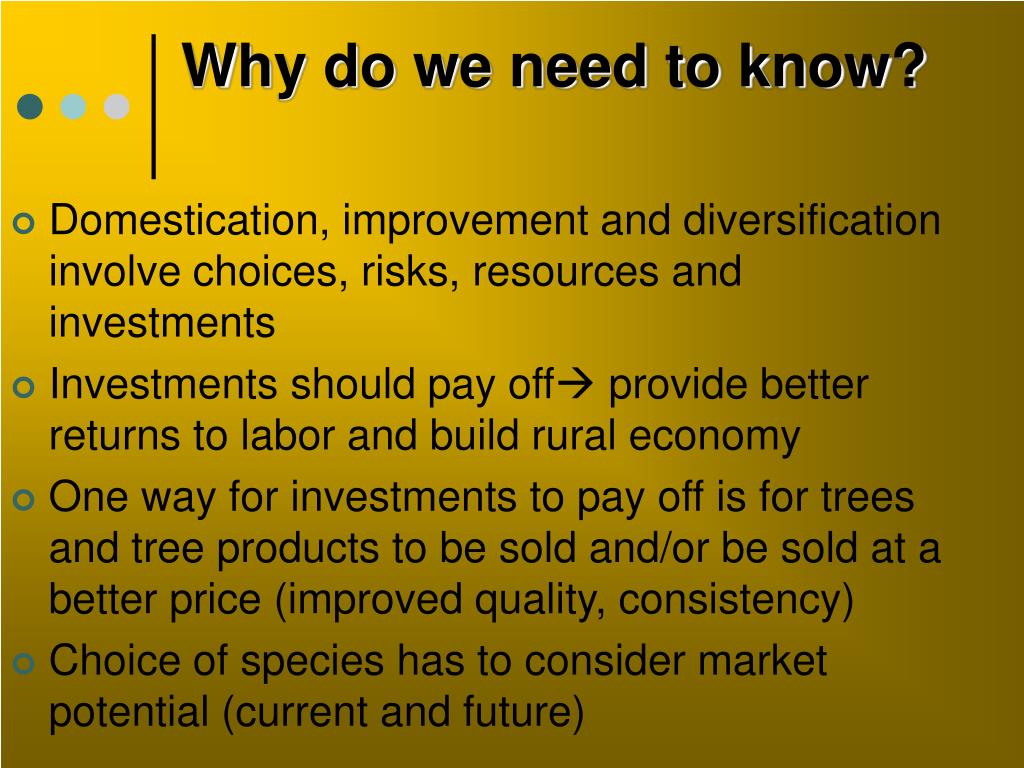 Why do we need to know?

Domestication, improvement and diversification involve choices, risks, resources and investments

Investments should pay off→ provide better returns to labor and build rural economy

One way for investments to pay off is for trees and tree products to be sold and/or be sold at a better price (improved quality, consistency)

Choice of species has to consider market potential (current and future)